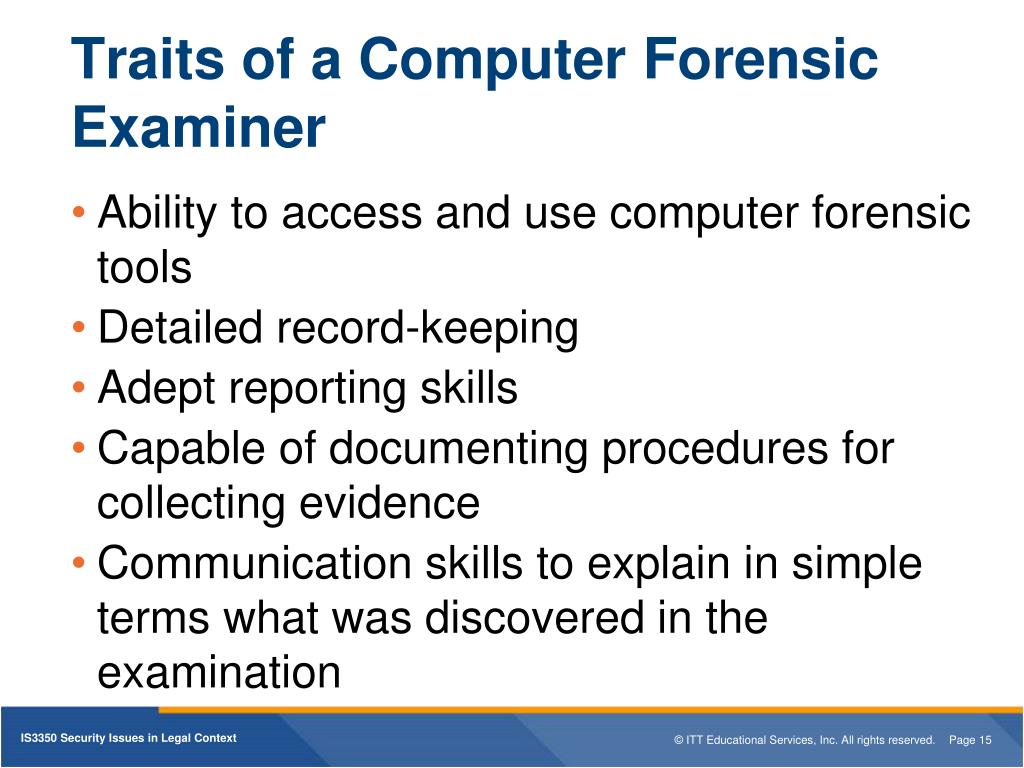 Traits of a Computer Forensic Examiner

• Ability to access and use computer forensic tools
• Detailed record-keeping
• Adept reporting skills
• Capable of documenting procedures for collecting evidence
• Communication skills to explain in simple terms what was discovered in the examination

IS3350 Security Issues in Legal Context

© ITT Educational Services, Inc. All rights reserved. Page 15